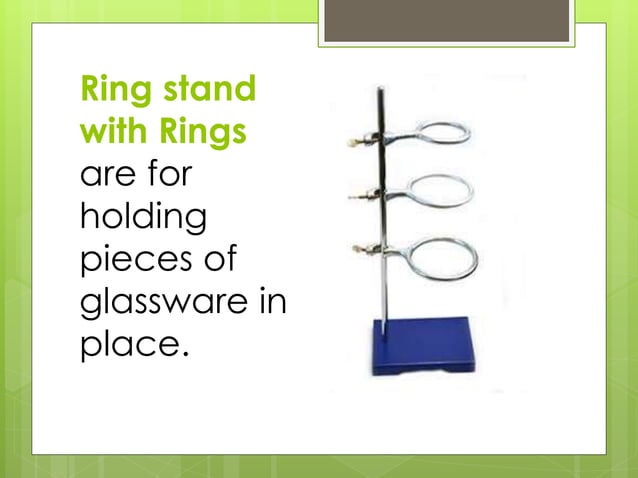 Ring stand with Rings are for holding pieces of glassware in place.